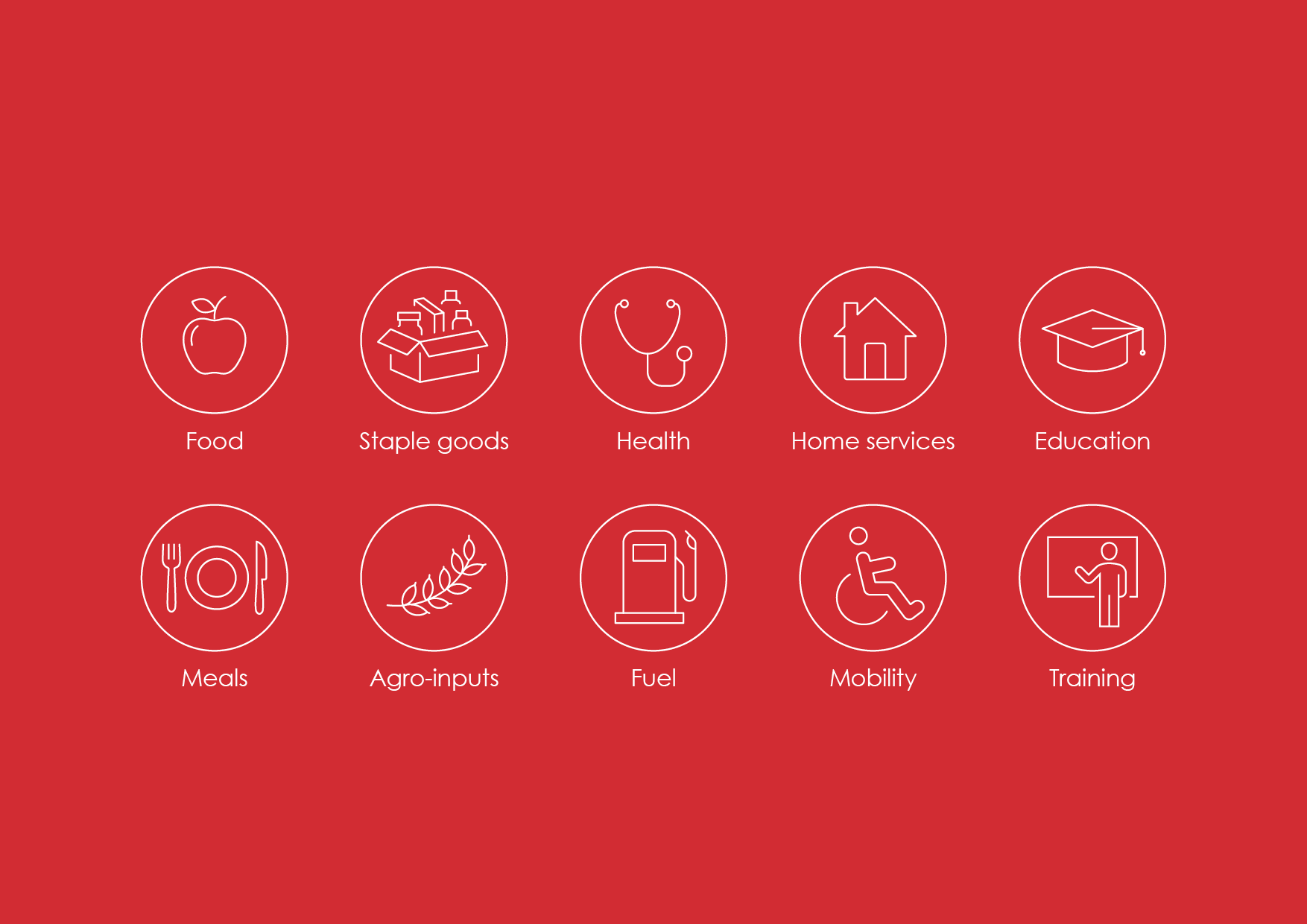 Food
Staple goods
Health
Home services
Education

Meals
Agro-inputs
Fuel
Mobility
Training